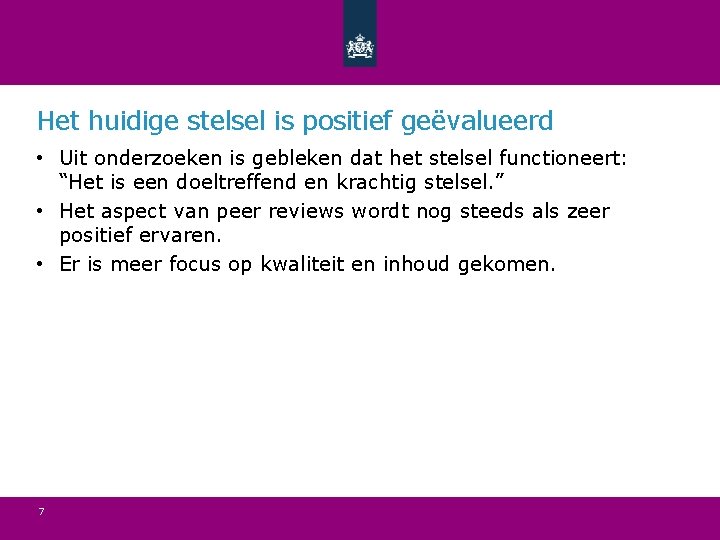 Het huidige stelsel is positief geëvalueerd

• Uit onderzoeken is gebleken dat het stelsel functioneert: “Het is een doeltreffend en krachtig stelsel.”
• Het aspect van peer reviews wordt nog steeds als zeer positief ervaren.
• Er is meer focus op kwaliteit en inhoud gekomen.

7